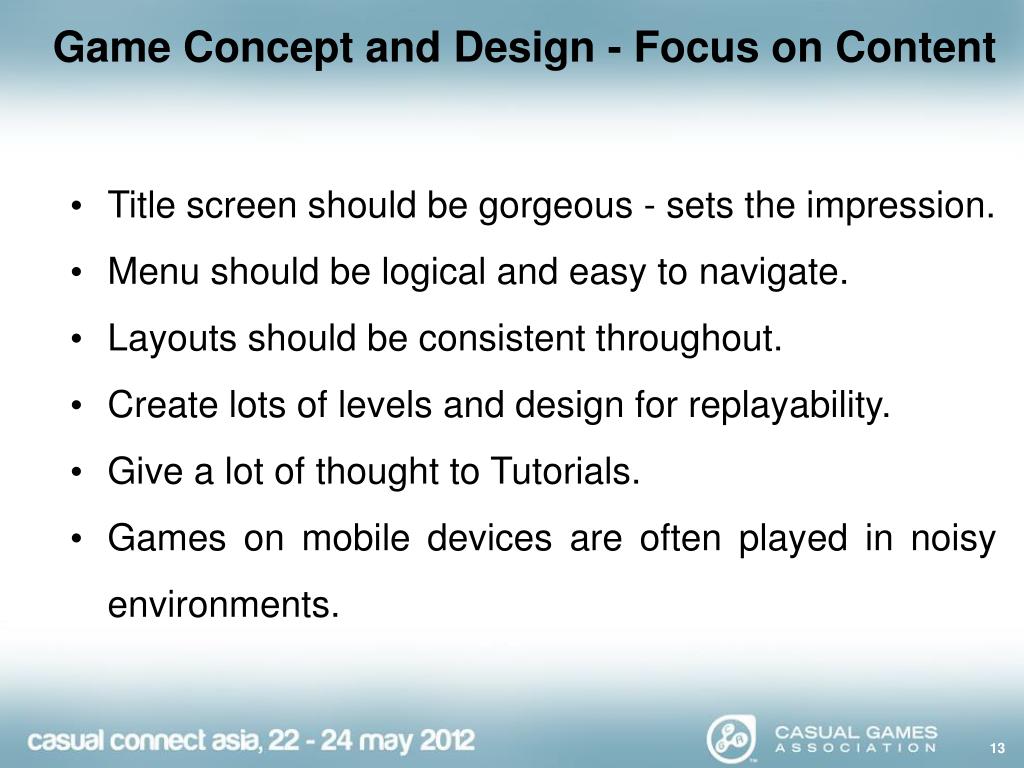 Game Concept and Design - Focus on Content

• Title screen should be gorgeous - sets the impression.
• Menu should be logical and easy to navigate.
• Layouts should be consistent throughout.
• Create lots of levels and design for replayability.
• Give a lot of thought to Tutorials.
• Games on mobile devices are often played in noisy environments.

casual connect asia, 22 - 24 may 2012

CASUAL GAMES ASSOCIATION

13